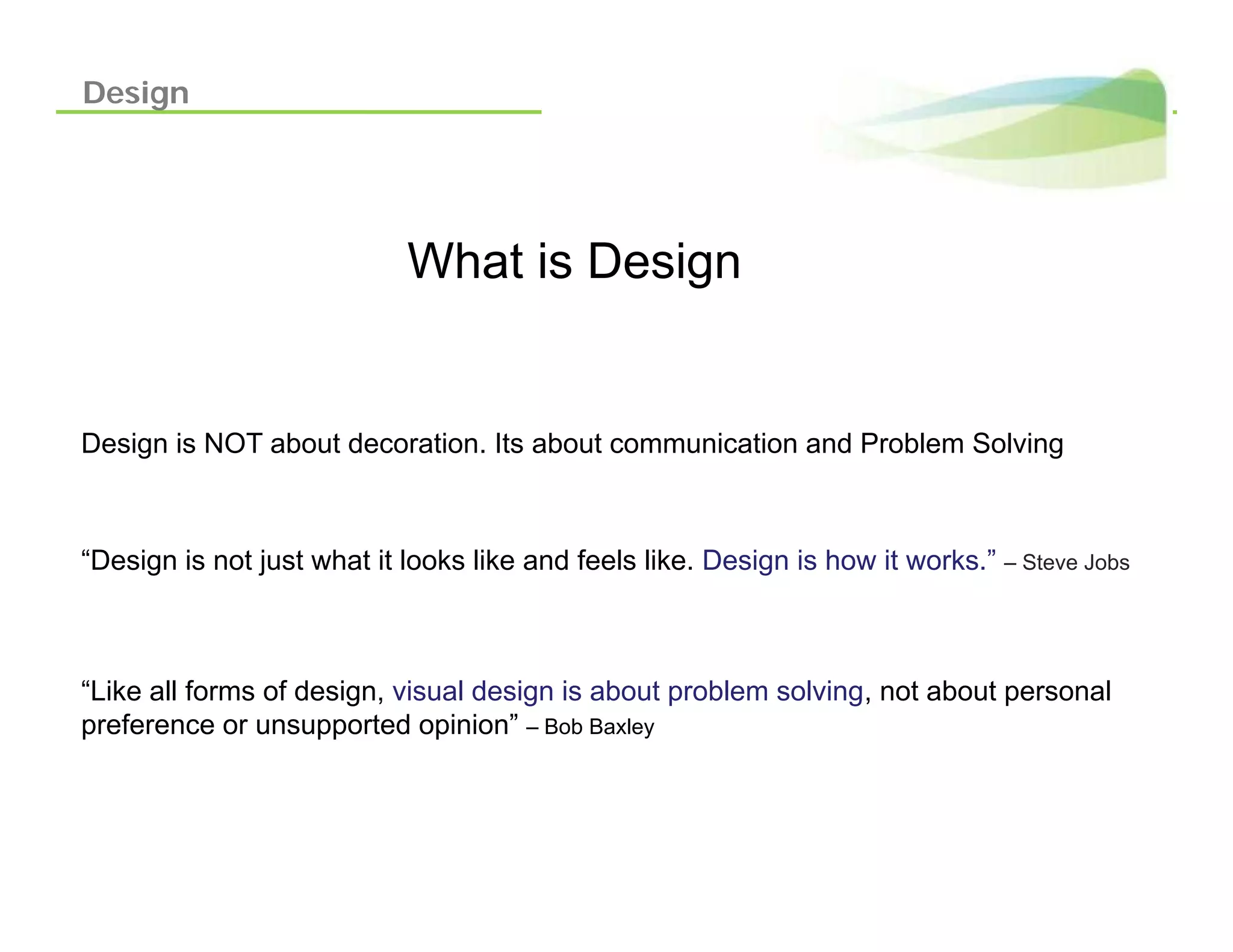 Design

What is Design

Design is NOT about decoration. Its about communication and Problem Solving

“Design is not just what it looks like and feels like. Design is how it works.” – Steve Jobs

“Like all forms of design, visual design is about problem solving, not about personal preference or unsupported opinion” – Bob Baxley